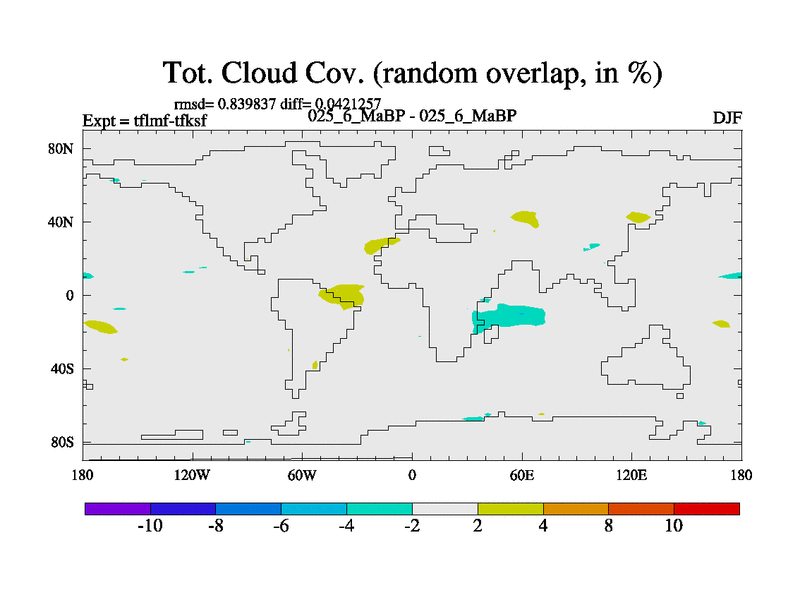 Tot. Cloud Cov. (random overlap, in %)

rmsd= 0.839837 diff= 0.0421257

Expt = tflmf-tfksf

025_6_MaBP - 025_6_MaBP

DJF

80N
40N
0
40S
80S

180
120W
60W
0
60E
120E
180

-10
-8
-6
-4
-2
2
4
8
10